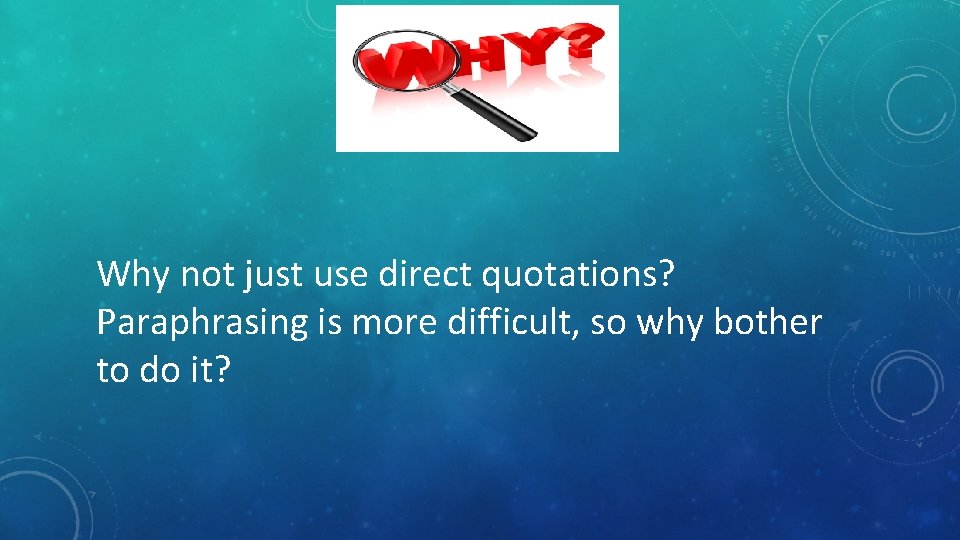 WHY?

Why not just use direct quotations? Paraphrasing is more difficult, so why bother to do it?